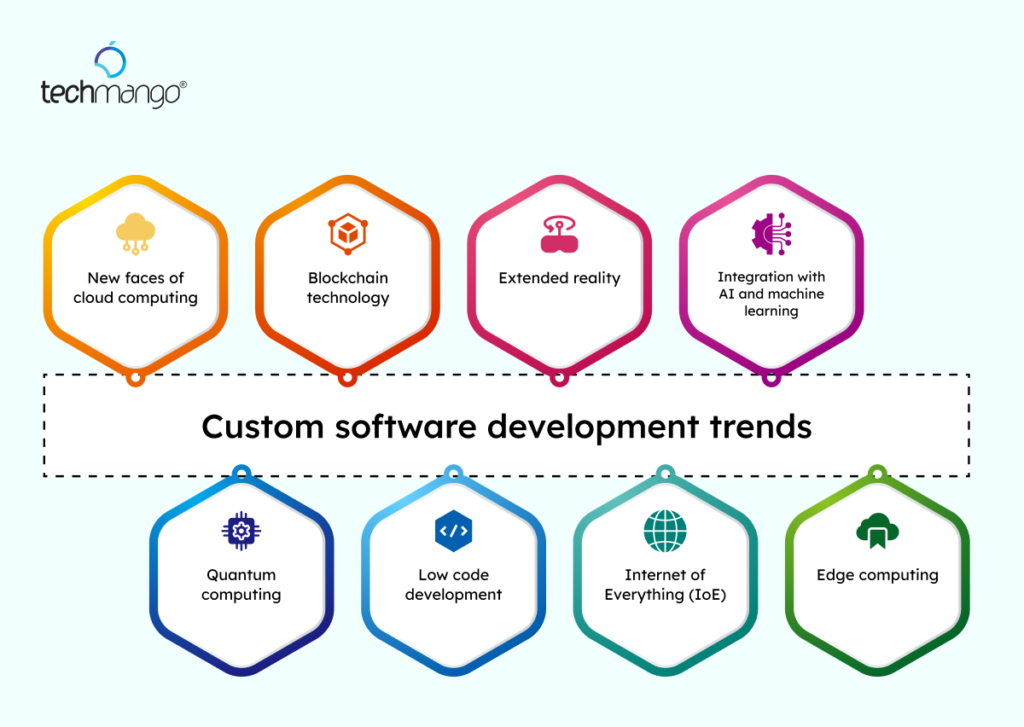 techmango®

New faces of cloud computing

Blockchain technology

Extended reality

Integration with AI and machine learning

Custom software development trends

Quantum computing

Low code development

Internet of Everything (IoE)

Edge computing